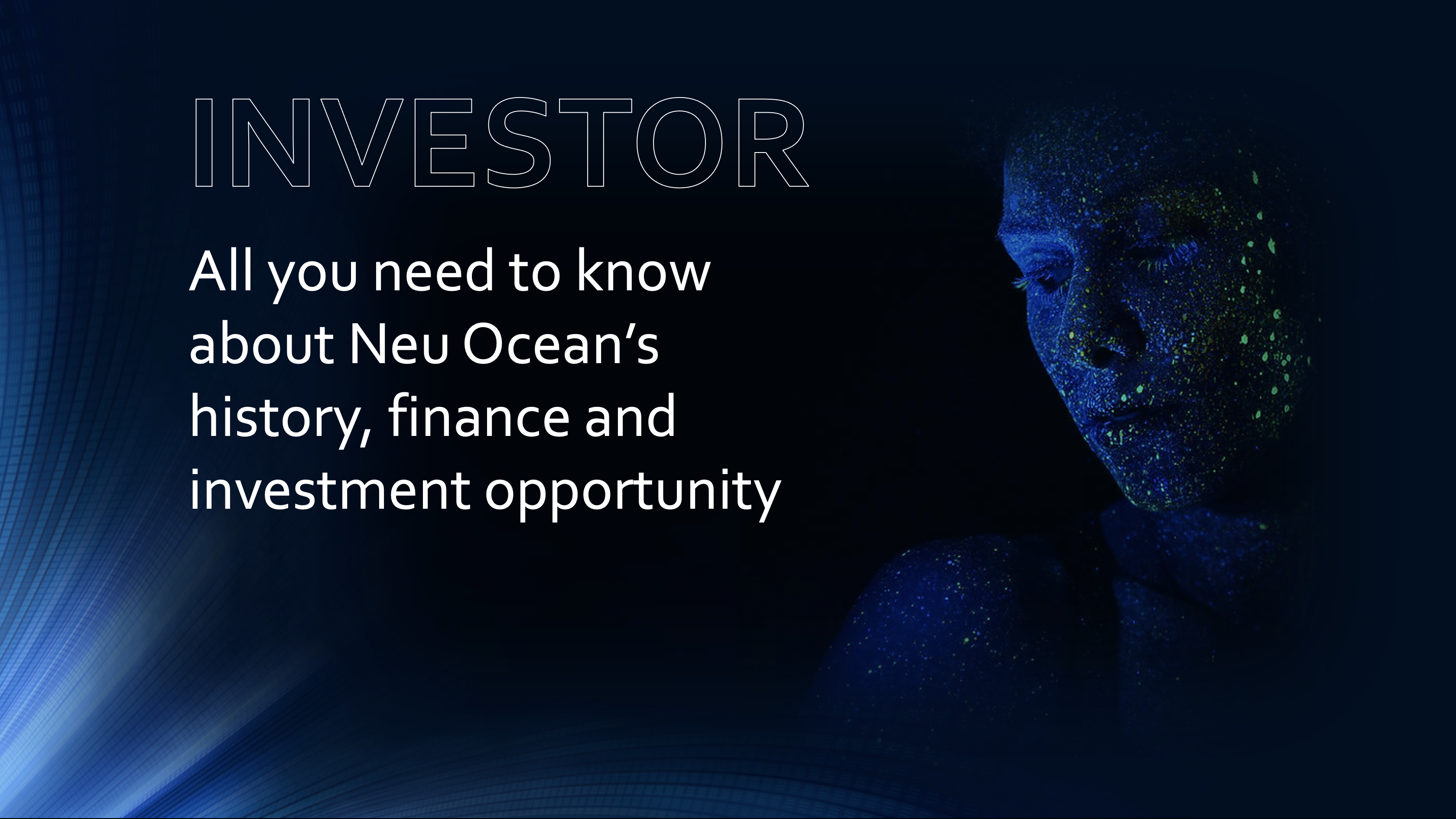 INVESTOR

All you need to know about Neu Ocean’s history, finance and investment opportunity